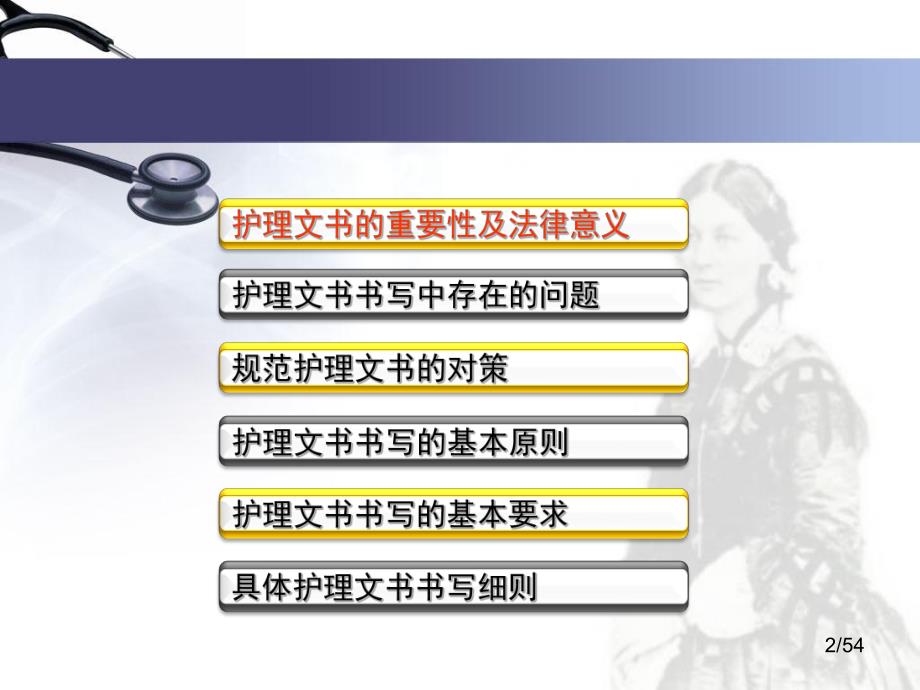 护理文书的重要性及法律意义

护理文书书写中存在的问题

规范护理文书的对策

护理文书书写的基本原则

护理文书书写的基本要求

具体护理文书书写细则

2/54